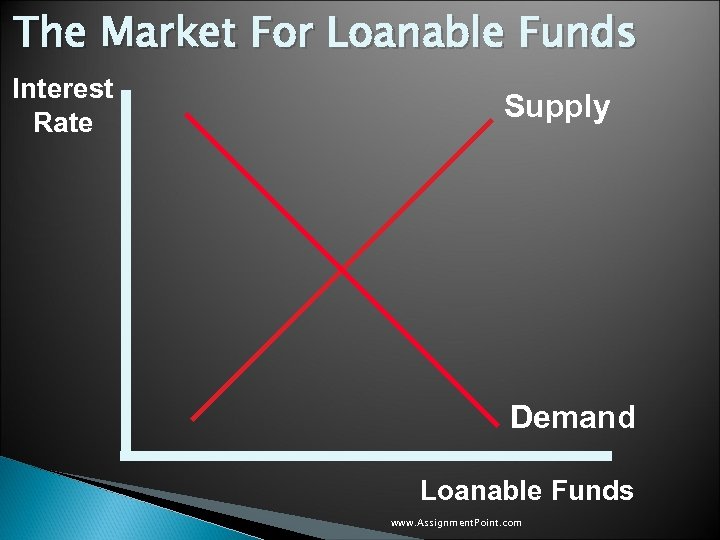 The Market For Loanable Funds

Interest Rate

Supply

Demand

Loanable Funds

www.AssignmentPoint.com